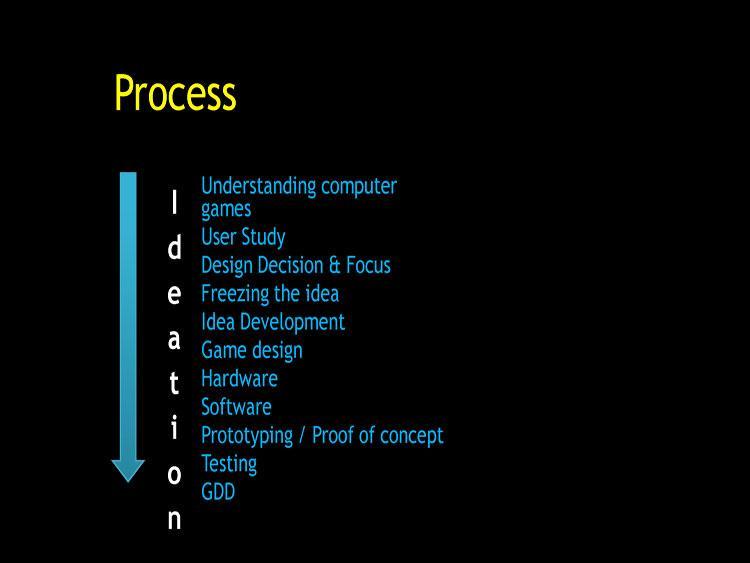 Process

I
d
e
a
t
i
o
n

Understanding computer games
User Study
Design Decision & Focus
Freezing the idea
Idea Development
Game design
Hardware
Software
Prototyping / Proof of concept
Testing
GDD